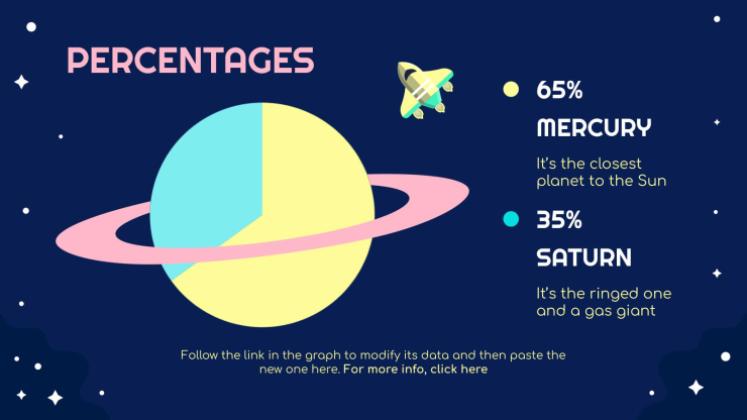 PERCENTAGES

65%

MERCURY

It's the closest planet to the Sun

35%

SATURN

It's the ringed one and a gas giant

Follow the link in the graph to modify its data and then paste the new one here. For more info, click here